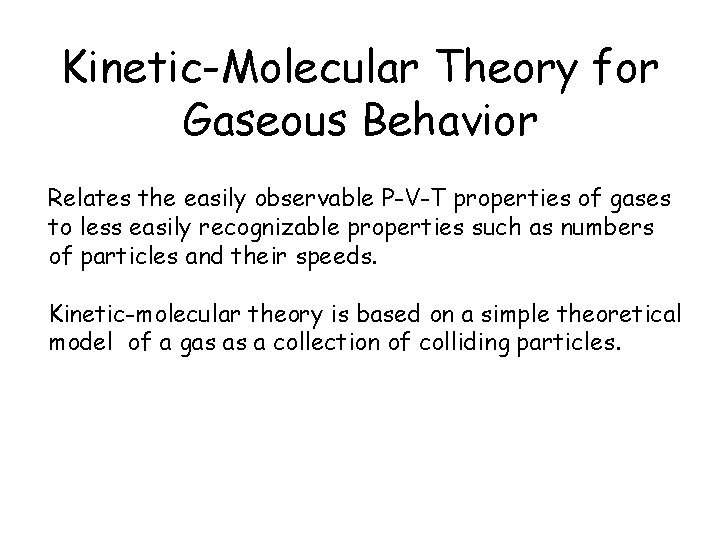 Kinetic-Molecular Theory for Gaseous Behavior

Relates the easily observable P-V-T properties of gases to less easily recognizable properties such as numbers of particles and their speeds.

Kinetic-molecular theory is based on a simple theoretical model of a gas as a collection of colliding particles.